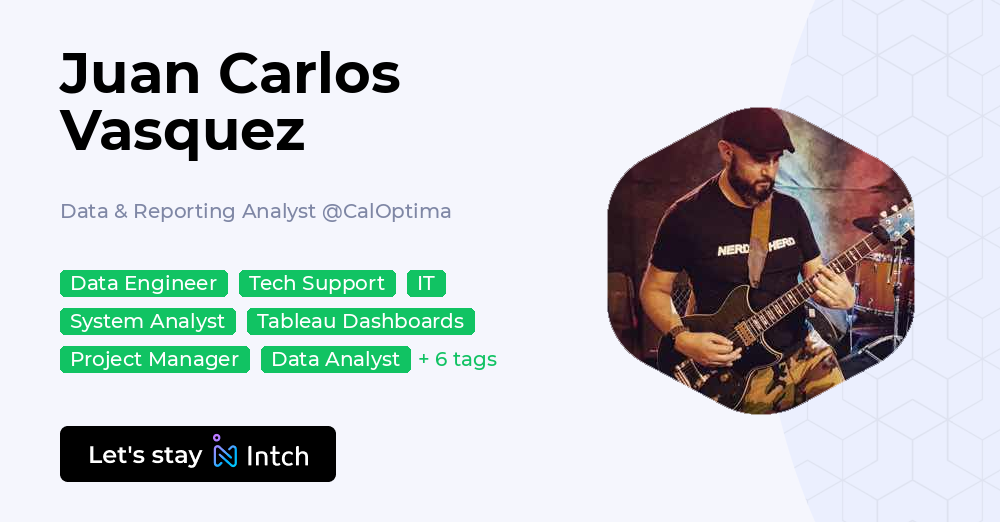 Juan Carlos Vasquez

Data & Reporting Analyst @CalOptima

Data Engineer Tech Support IT
System Analyst Tableau Dashboards
Project Manager Data Analyst + 6 tags

Let's stay Intch

NERD HERD